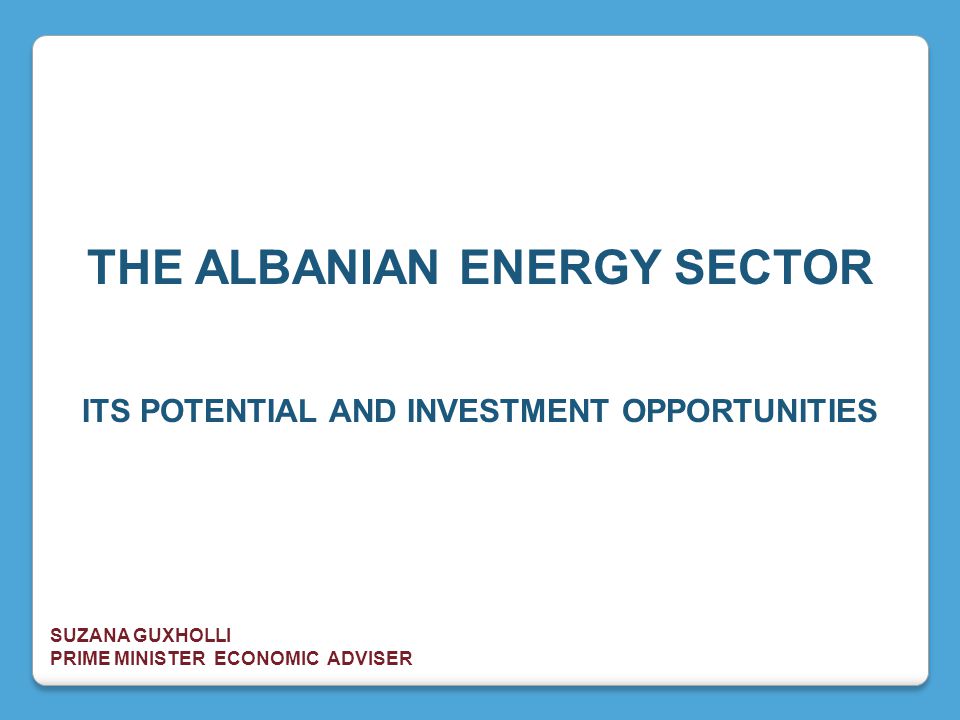 THE ALBANIAN ENERGY SECTOR

ITS POTENTIAL AND INVESTMENT OPPORTUNITIES

SUZANA GUXHOLLI
PRIME MINISTER ECONOMIC ADVISER